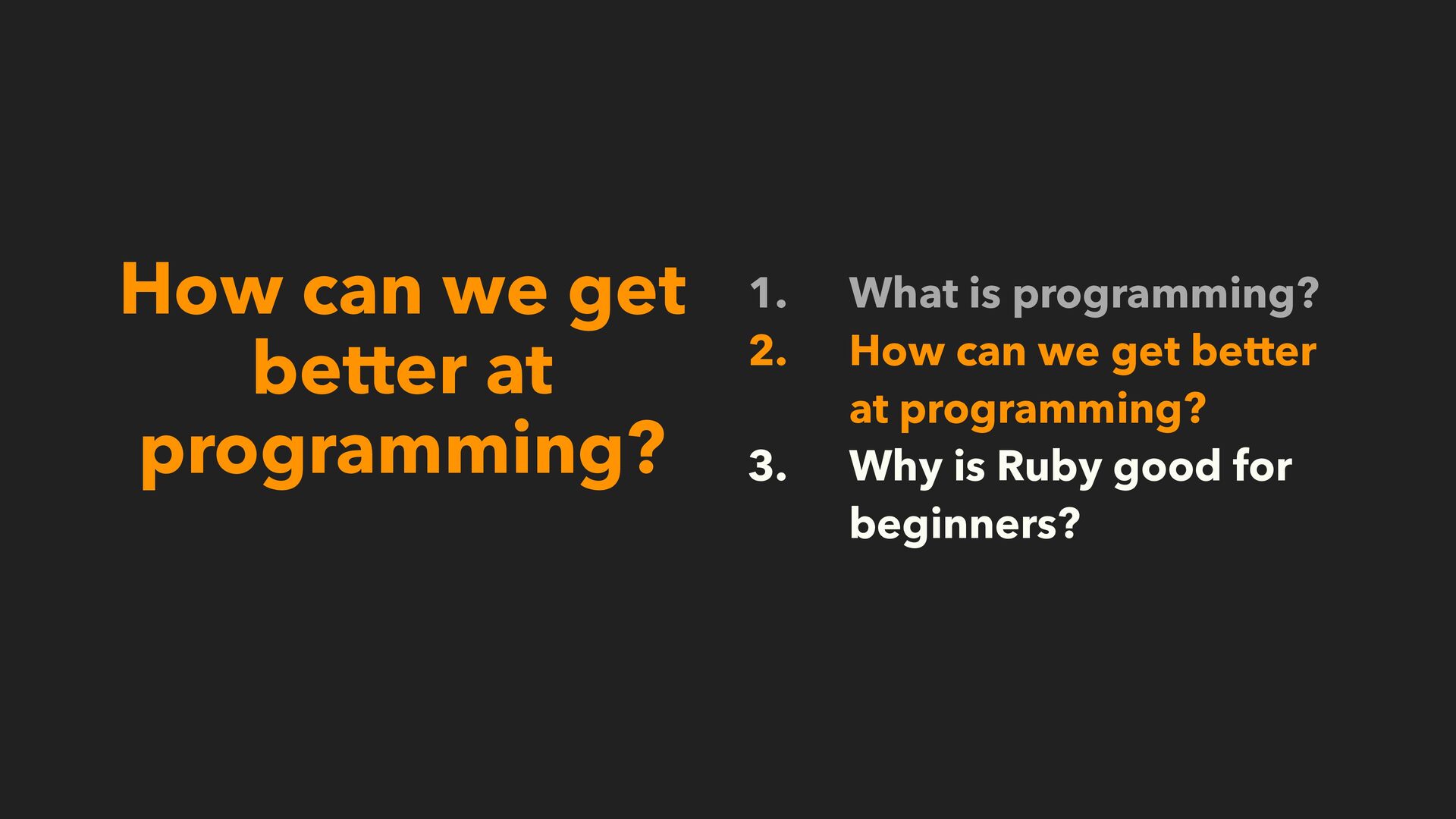 How can we get better at programming?

1. What is programming?
2. How can we get better at programming?
3. Why is Ruby good for beginners?